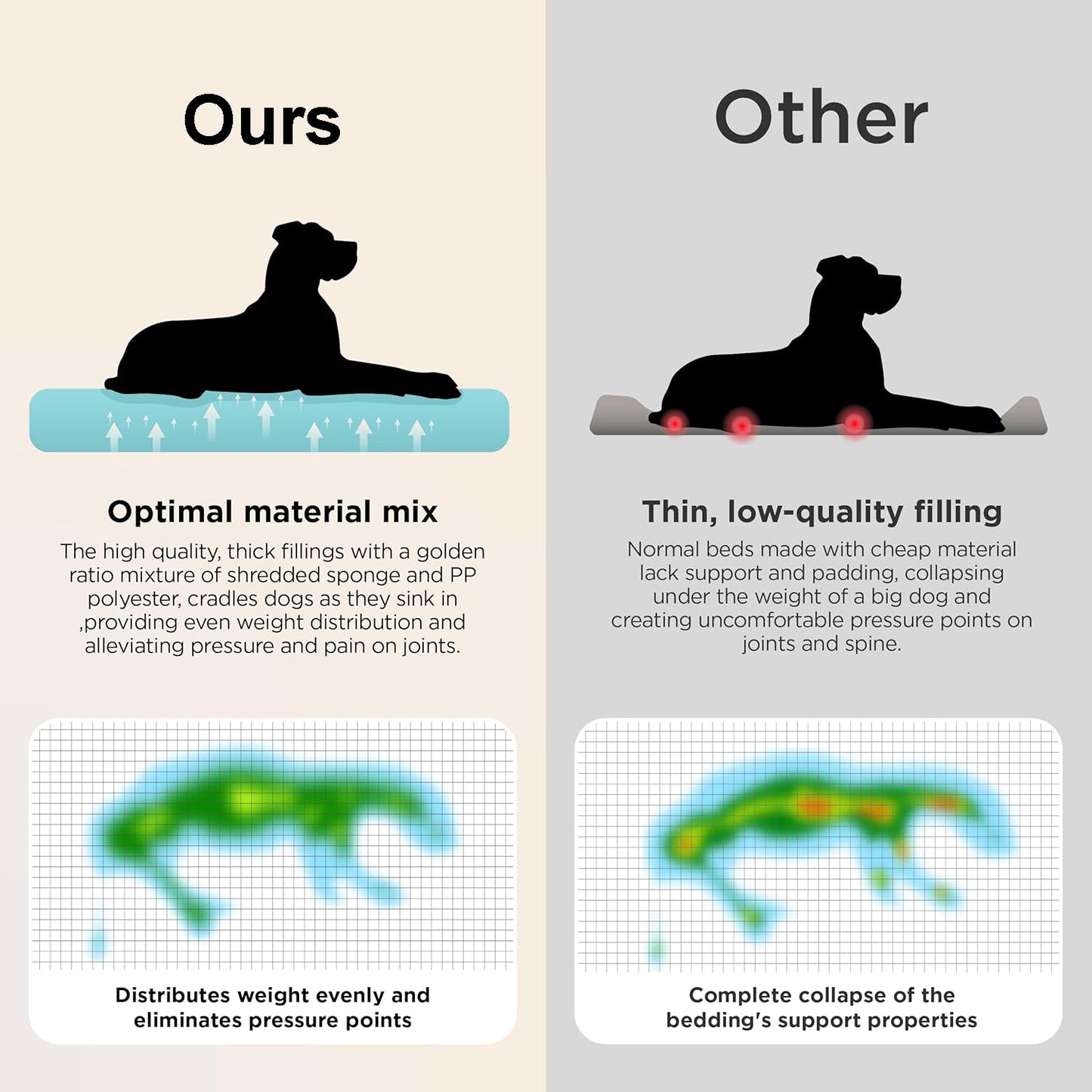 Ours

Optimal material mix

The high quality, thick fillings with a golden ratio mixture of shredded sponge and PP polyester, cradles dogs as they sink in ,providing even weight distribution and alleviating pressure and pain on joints.

Distributes weight evenly and eliminates pressure points

Other

Thin, low-quality filling

Normal beds made with cheap material lack support and padding, collapsing under the weight of a big dog and creating uncomfortable pressure points on joints and spine.

Complete collapse of the bedding's support properties